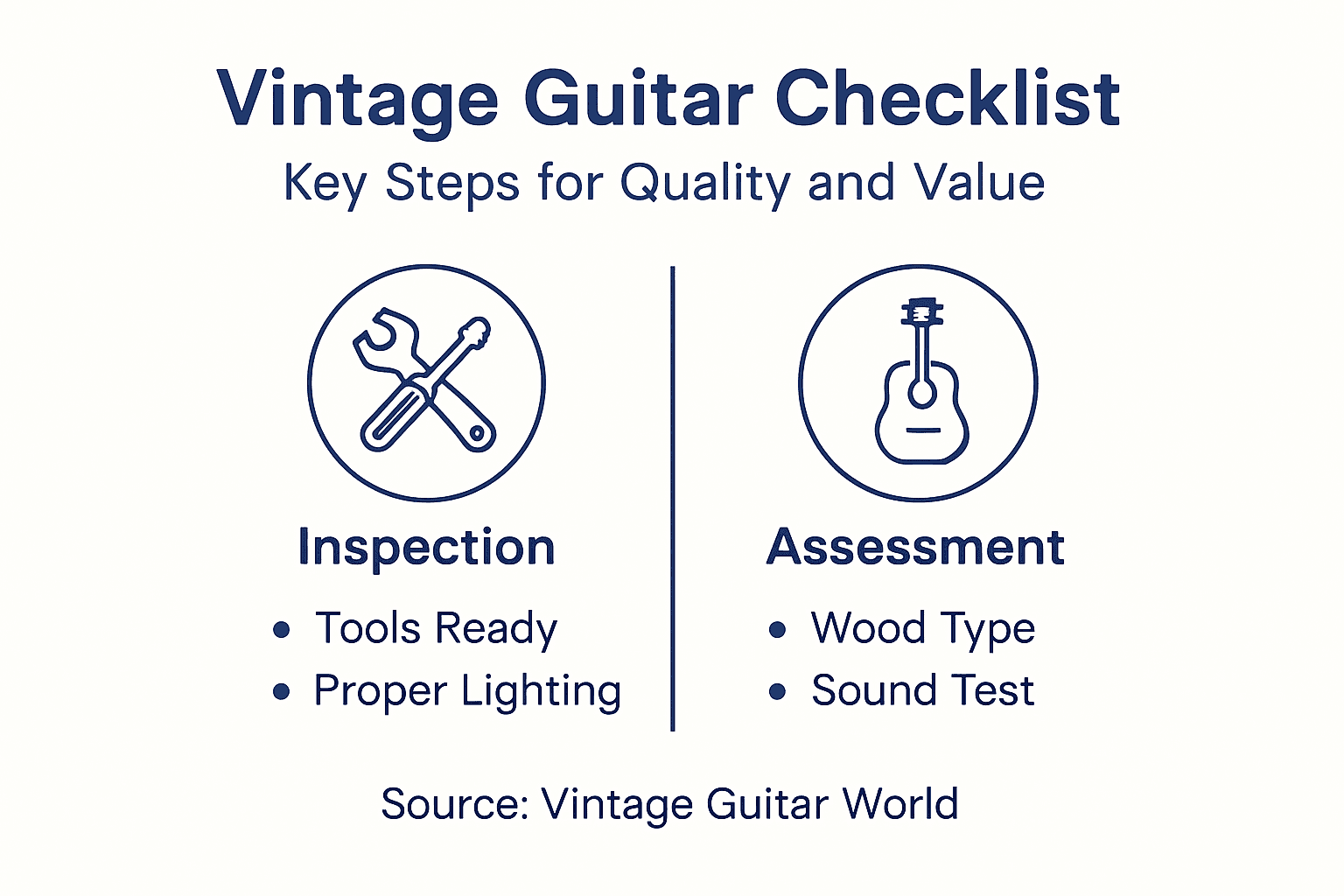 Vintage Guitar Checklist
Key Steps for Quality and Value

Inspection
• Tools Ready
• Proper Lighting

Assessment
• Wood Type
• Sound Test

Source: Vintage Guitar World